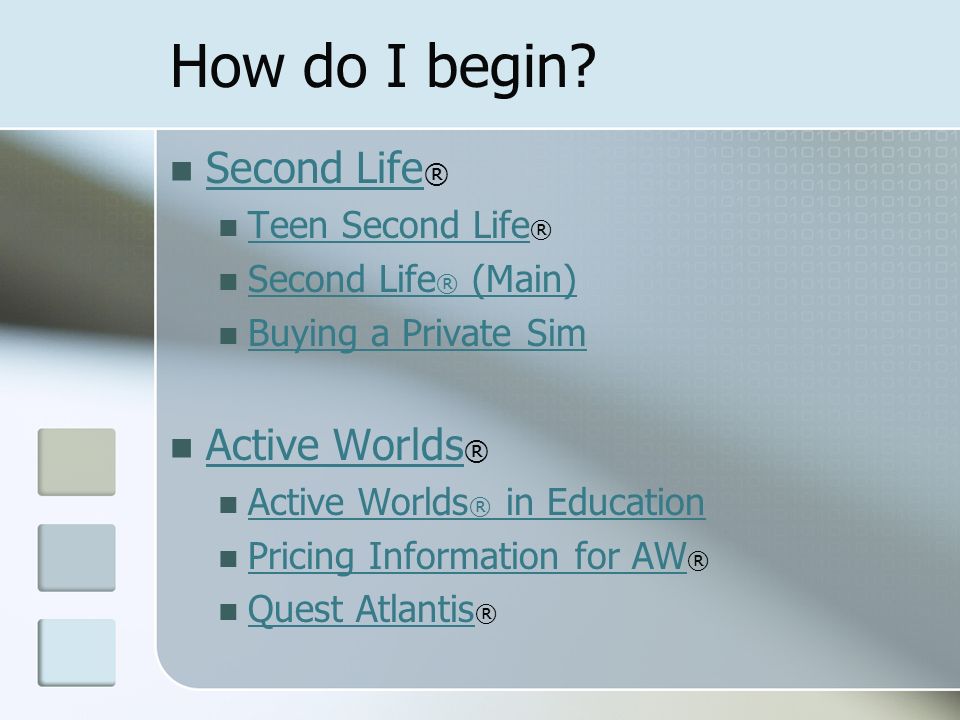 How do I begin?

Second Life®
Teen Second Life®
Second Life® (Main)
Buying a Private Sim

Active Worlds®
Active Worlds® in Education
Pricing Information for AW®
Quest Atlantis®